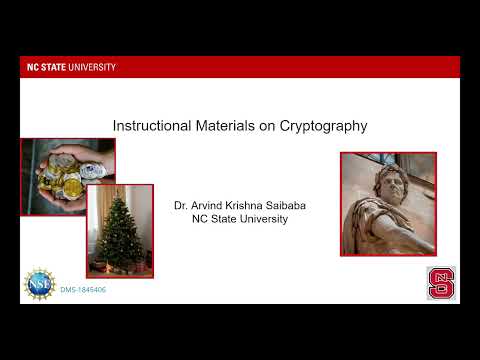 NC STATE UNIVERSITY

Instructional Materials on Cryptography

Dr. Arvind Krishna Saibaba
NC State University

NSF

DMS-1845406

NCS